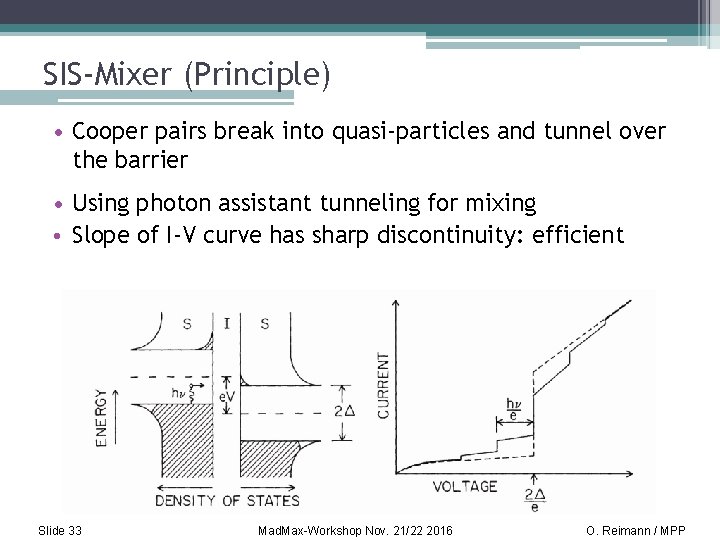 SIS-Mixer (Principle)

• Cooper pairs break into quasi-particles and tunnel over the barrier

• Using photon assistant tunneling for mixing
• Slope of I-V curve has sharp discontinuity: efficient

S I S

ENERGY

$h\nu$

eV

$2\Delta$

DENSITY OF STATES

CURRENT

$\frac{h\nu}{e}$

VOLTAGE

$\frac{2\Delta}{e}$

Slide 33 MadMax-Workshop Nov. 21/22 2016 O. Reimann / MPP